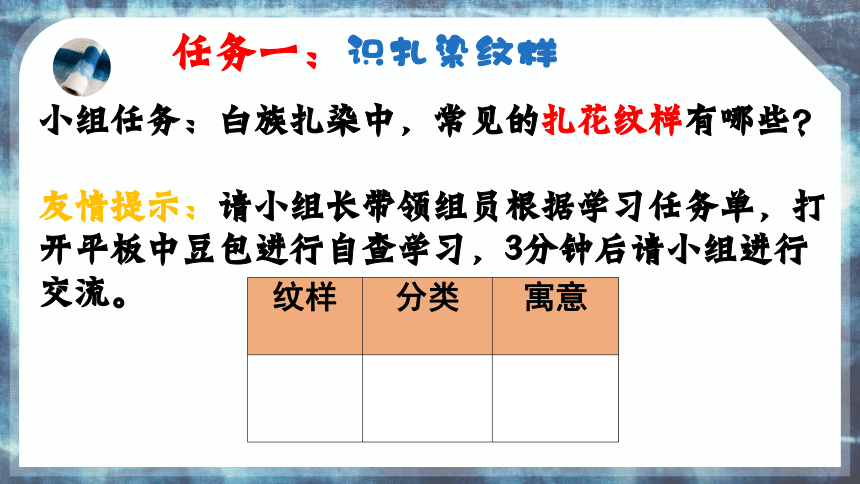 任务一：识扎染纹样

小组任务：白族扎染中，常见的扎花纹样有哪些？

友情提示：请小组长带领组员根据学习任务单，打开平板中豆包进行自查学习，3分钟后请小组进行交流。

| 纹样 | 分类 | 寓意 |
|---|---|---|
|  |  |  |